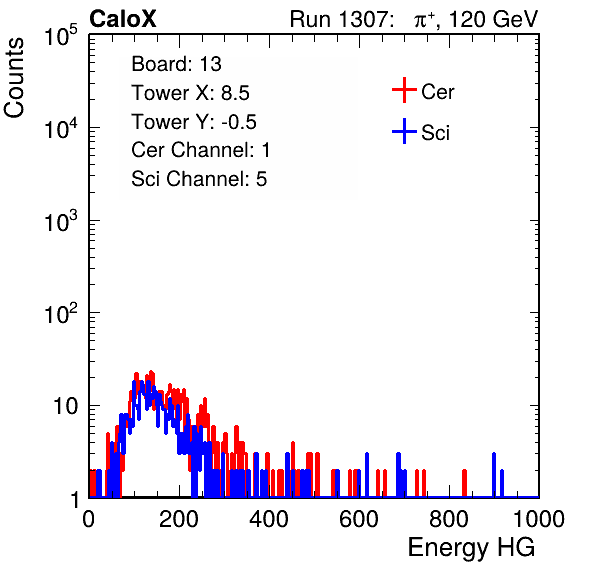 CaloX

Run 1307: $\pi^{+}$, 120 GeV

Counts

$10^5$

$10^4$

$10^3$

$10^2$

10

1

Board: 13
Tower X: 8.5
Tower Y: -0.5
Cer Channel: 1
Sci Channel: 5

Cer

Sci

0 200 400 600 800 1000

Energy HG